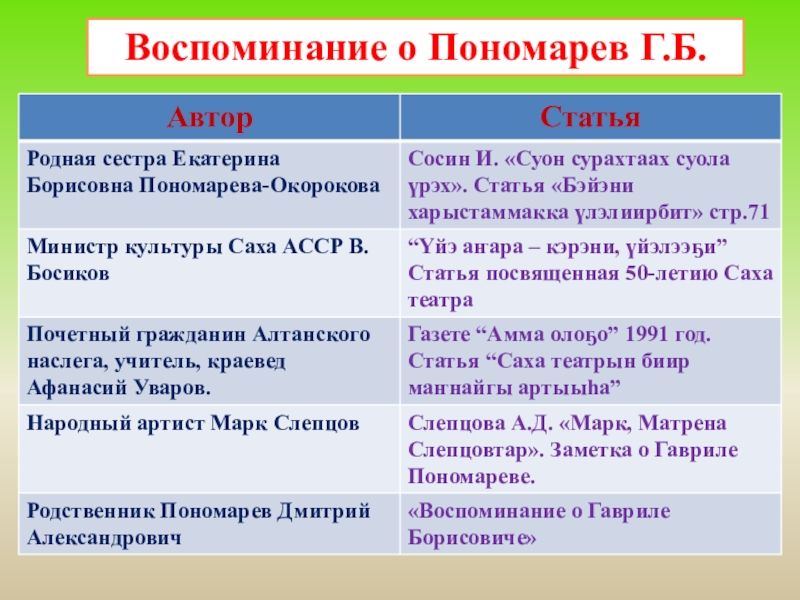 Воспоминание о Пономарев Г.Б.

| Автор | Статья |
|---|---|
| Родная сестра Екатерина Борисовна Пономарева-Окорокова | Сосин И. «Суон сурахтаах суола үрэх». Статья «Бэйэни харыстаммакка үлэлиирбит» стр.71 |
| Министр культуры Саха АССР В. Босиков | “Үйэ аҥара – кэрэни, үйэлээҕи” Статья посвященная 50-летию Саха театра |
| Почетный гражданин Алтанского наслега, учитель, краевед Афанасий Уваров. | Газете “Амма олоҕо” 1991 год. Статья “Саха театрын биир маҥнайгы артыыһа” |
| Народный артист Марк Слепцов | Слепцова А.Д. «Марк, Матрена Слепцовтар». Заметка о Гавриле Пономареве. |
| Родственник Пономарев Дмитрий Александрович | «Воспоминание о Гавриле Борисовиче» |